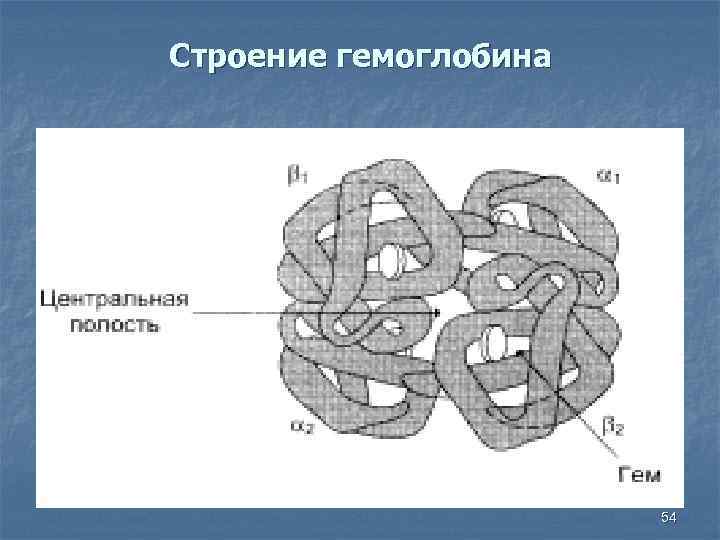 Строение гемоглобина

$\beta_1$

$\alpha_1$

Центральная полость

$\alpha_2$

$\beta_2$

Гем

54